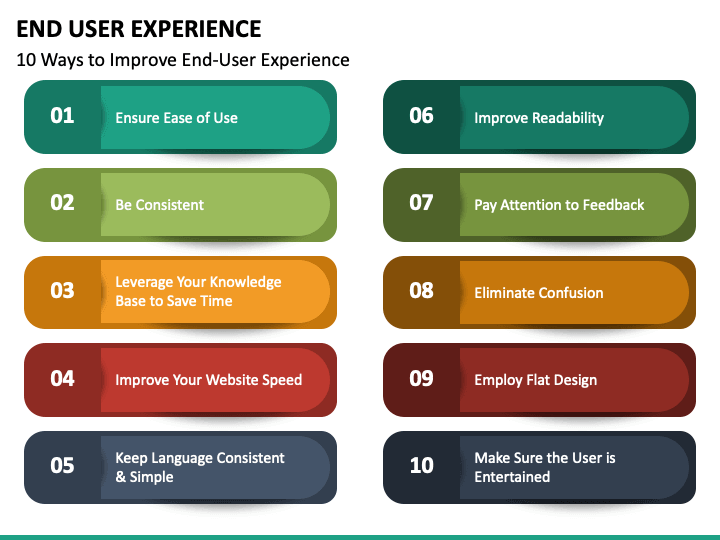 END USER EXPERIENCE

10 Ways to Improve End-User Experience

01 Ensure Ease of Use

02 Be Consistent

03 Leverage Your Knowledge Base to Save Time

04 Improve Your Website Speed

05 Keep Language Consistent & Simple

06 Improve Readability

07 Pay Attention to Feedback

08 Eliminate Confusion

09 Employ Flat Design

10 Make Sure the User is Entertained